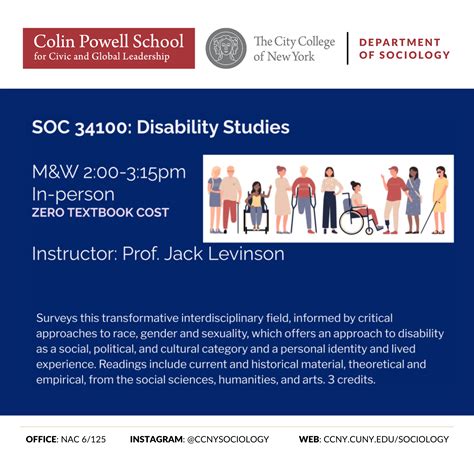 Colin Powell School
for Civic and Global Leadership

The City College of New York

DEPARTMENT OF SOCIOLOGY

SOC 34100: Disability Studies

M&W 2:00-3:15pm
In-person
ZERO TEXTBOOK COST

Instructor: Prof. Jack Levinson

Surveys this transformative interdisciplinary field, informed by critical approaches to race, gender and sexuality, which offers an approach to disability as a social, political, and cultural category and a personal identity and lived experience. Readings include current and historical material, theoretical and empirical, from the social sciences, humanities, and arts. 3 credits.

OFFICE: NAC 6/125 INSTAGRAM: @CCNYSOCIOLOGY WEB: CCNY.CUNY.EDU/SOCIOLOGY